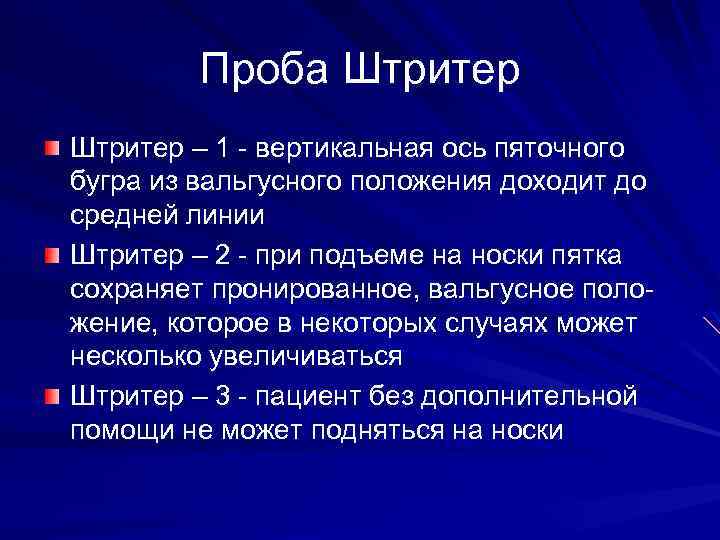 Проба Штритер

Штритер – 1 - вертикальная ось пяточного бугра из вальгусного положения доходит до средней линии

Штритер – 2 - при подъеме на носки пятка сохраняет пронированное, вальгусное положение, которое в некоторых случаях может несколько увеличиваться

Штритер – 3 - пациент без дополнительной помощи не может подняться на носки